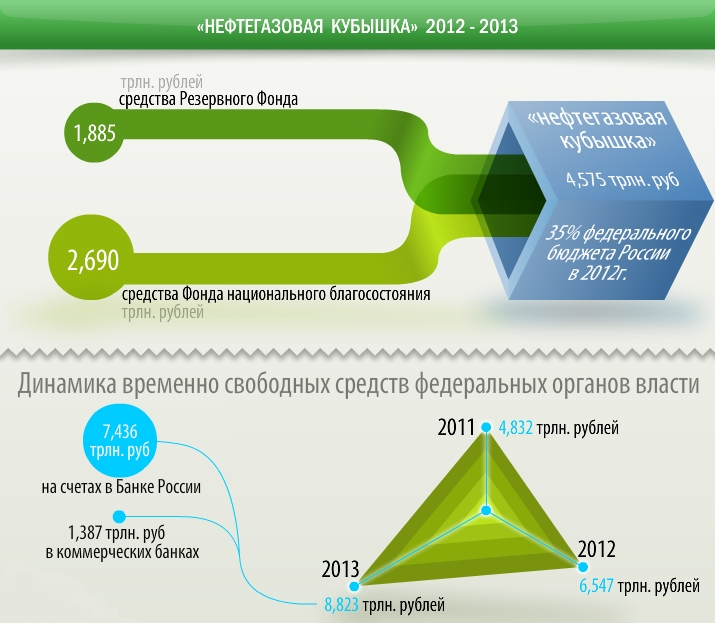 «НЕФТЕГАЗОВАЯ КУБЫШКА» 2012 - 2013

трлн. рублей
средства Резервного Фонда
1,885

2,690
средства Фонда национального благосостояния
трлн. рублей

«нефтегазовая кубышка»
4,575 трлн. руб

35% федерального бюджета России в 2012г.

Динамика временно свободных средств федеральных органов власти

7,436 трлн. руб
на счетах в Банке России

1,387 трлн. руб
в коммерческих банках

2011 4,832 трлн. рублей

2012
6,547 трлн. рублей

2013
8,823 трлн. рублей